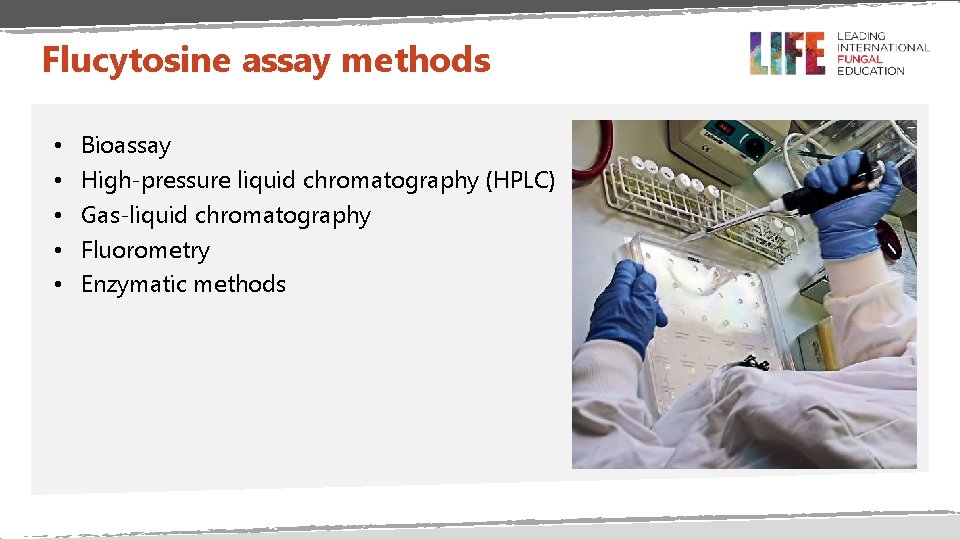 Flucytosine assay methods

LIFE LEADING INTERNATIONAL FUNGAL EDUCATION

• Bioassay
• High-pressure liquid chromatography (HPLC)
• Gas-liquid chromatography
• Fluorometry
• Enzymatic methods